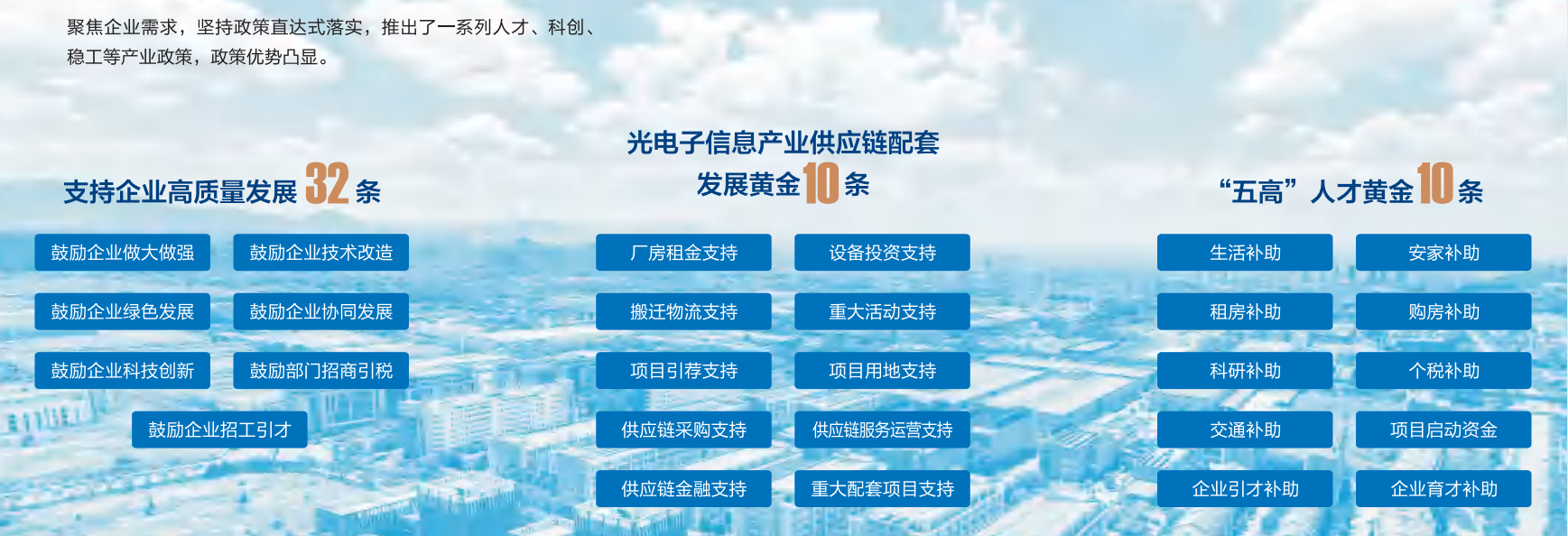 聚焦企业需求，坚持政策直达式落实，推出了一系列人才、科创、稳工等产业政策，政策优势凸显。

支持企业高质量发展 32 条

鼓励企业做大做强
鼓励企业技术改造
鼓励企业绿色发展
鼓励企业协同发展
鼓励企业科技创新
鼓励部门招商引税
鼓励企业招工引才

光电子信息产业供应链配套发展黄金 10 条

厂房租金支持
设备投资支持
搬迁物流支持
重大活动支持
项目引荐支持
项目用地支持
供应链采购支持
供应链服务运营支持
供应链金融支持
重大配套项目支持

“五高”人才黄金 10 条

生活补助
安家补助
租房补助
购房补助
科研补助
个税补助
交通补助
项目启动资金
企业引才补助
企业育才补助